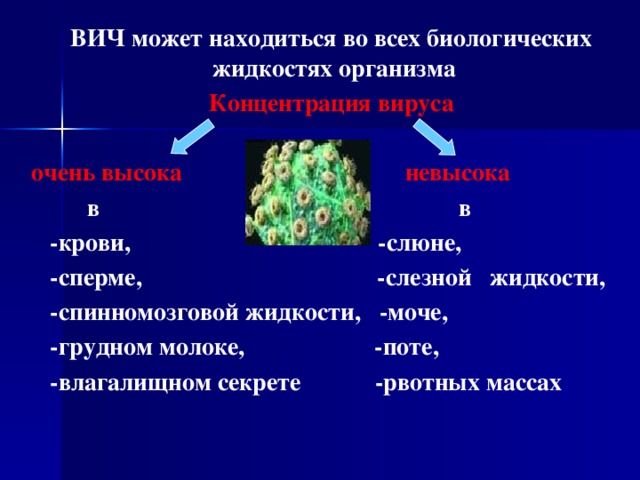 ВИЧ может находиться во всех биологических жидкостях организма

Концентрация вируса

очень высока

в

-крови,

-сперме,

-спинномозговой жидкости,

-грудном молоке,

-влагалищном секрете

невысока

в

-слюне,

-слезной жидкости,

-моче,

-поте,

-рвотных массах